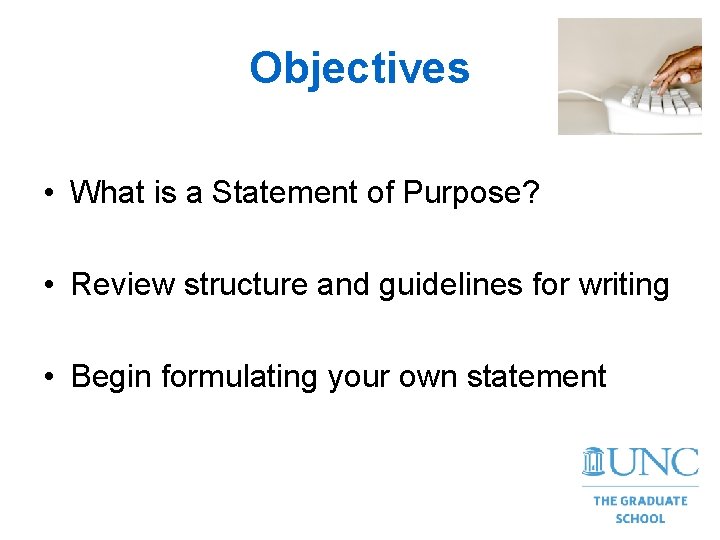 Objectives

• What is a Statement of Purpose?

• Review structure and guidelines for writing

• Begin formulating your own statement

UNC
THE GRADUATE SCHOOL